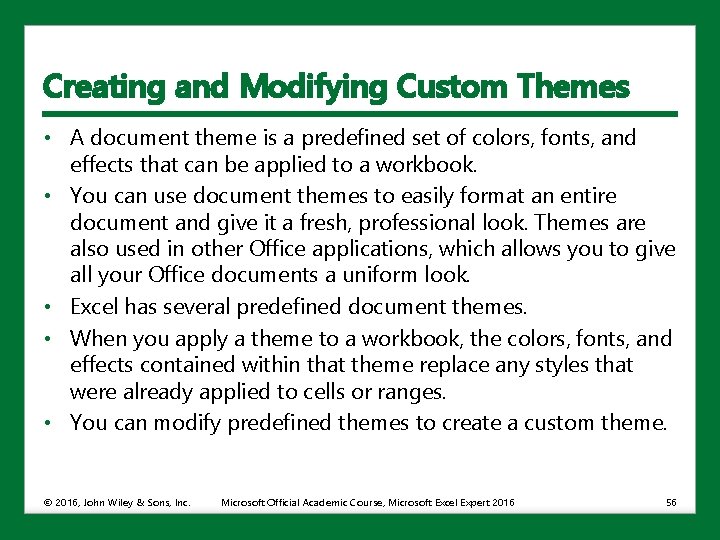 Creating and Modifying Custom Themes

• A document theme is a predefined set of colors, fonts, and effects that can be applied to a workbook.
• You can use document themes to easily format an entire document and give it a fresh, professional look. Themes are also used in other Office applications, which allows you to give all your Office documents a uniform look.
• Excel has several predefined document themes.
• When you apply a theme to a workbook, the colors, fonts, and effects contained within that theme replace any styles that were already applied to cells or ranges.
• You can modify predefined themes to create a custom theme.

© 2016, John Wiley & Sons, Inc. Microsoft Official Academic Course, Microsoft Excel Expert 2016 56